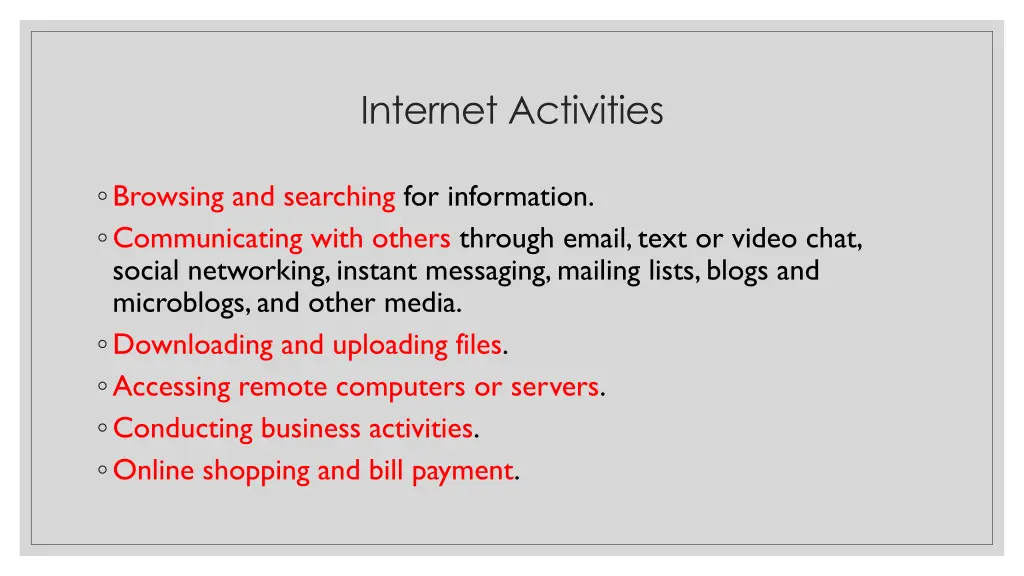 Internet Activities

◦ Browsing and searching for information.
◦ Communicating with others through email, text or video chat, social networking, instant messaging, mailing lists, blogs and microblogs, and other media.
◦ Downloading and uploading files.
◦ Accessing remote computers or servers.
◦ Conducting business activities.
◦ Online shopping and bill payment.